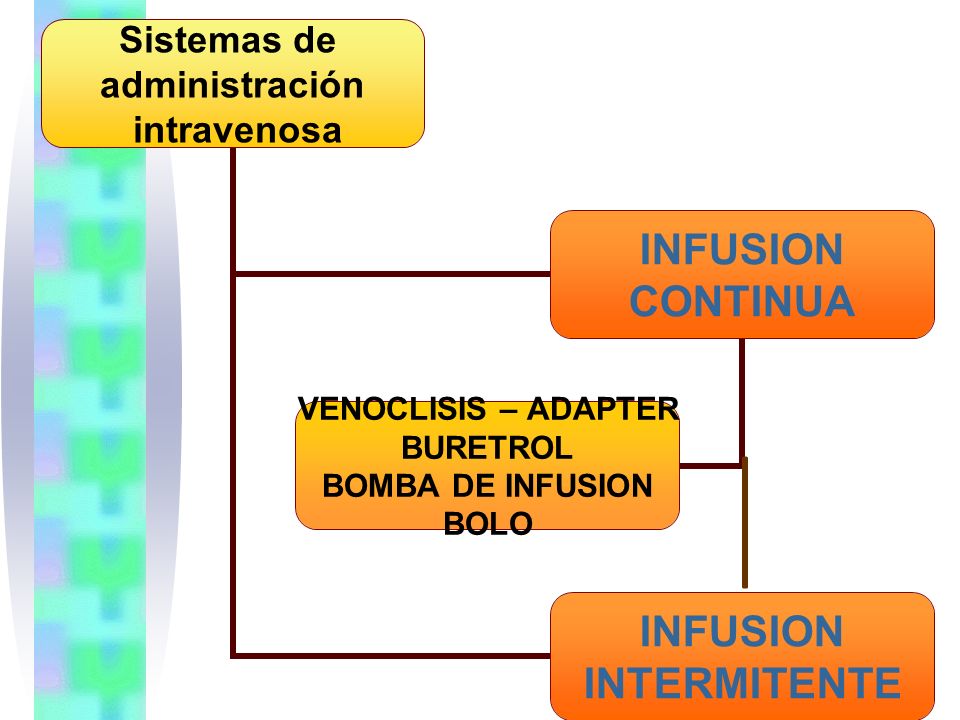 Sistemas de administración intravenosa

INFUSION CONTINUA

VENOCLISIS – ADAPTER
BURETROL
BOMBA DE INFUSION
BOLO

INFUSION INTERMITENTE